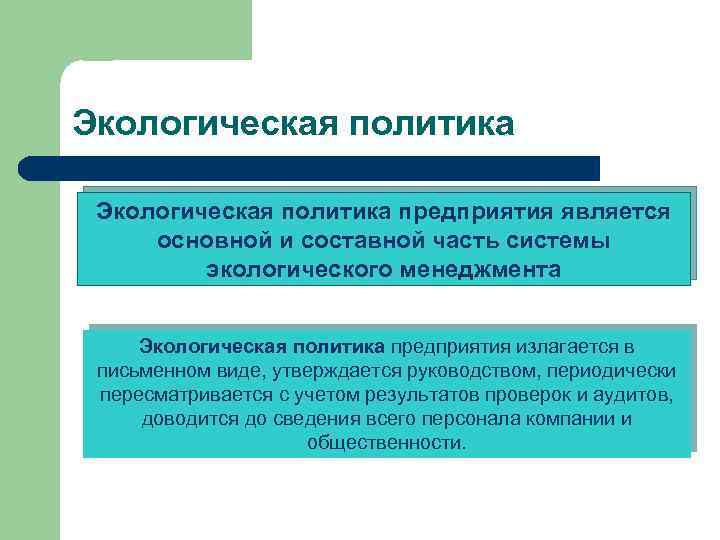 Экологическая политика

Экологическая политика предприятия является основной и составной часть системы экологического менеджмента

Экологическая политика предприятия излагается в письменном виде, утверждается руководством, периодически пересматривается с учетом результатов проверок и аудитов, доводится до сведения всего персонала компании и общественности.